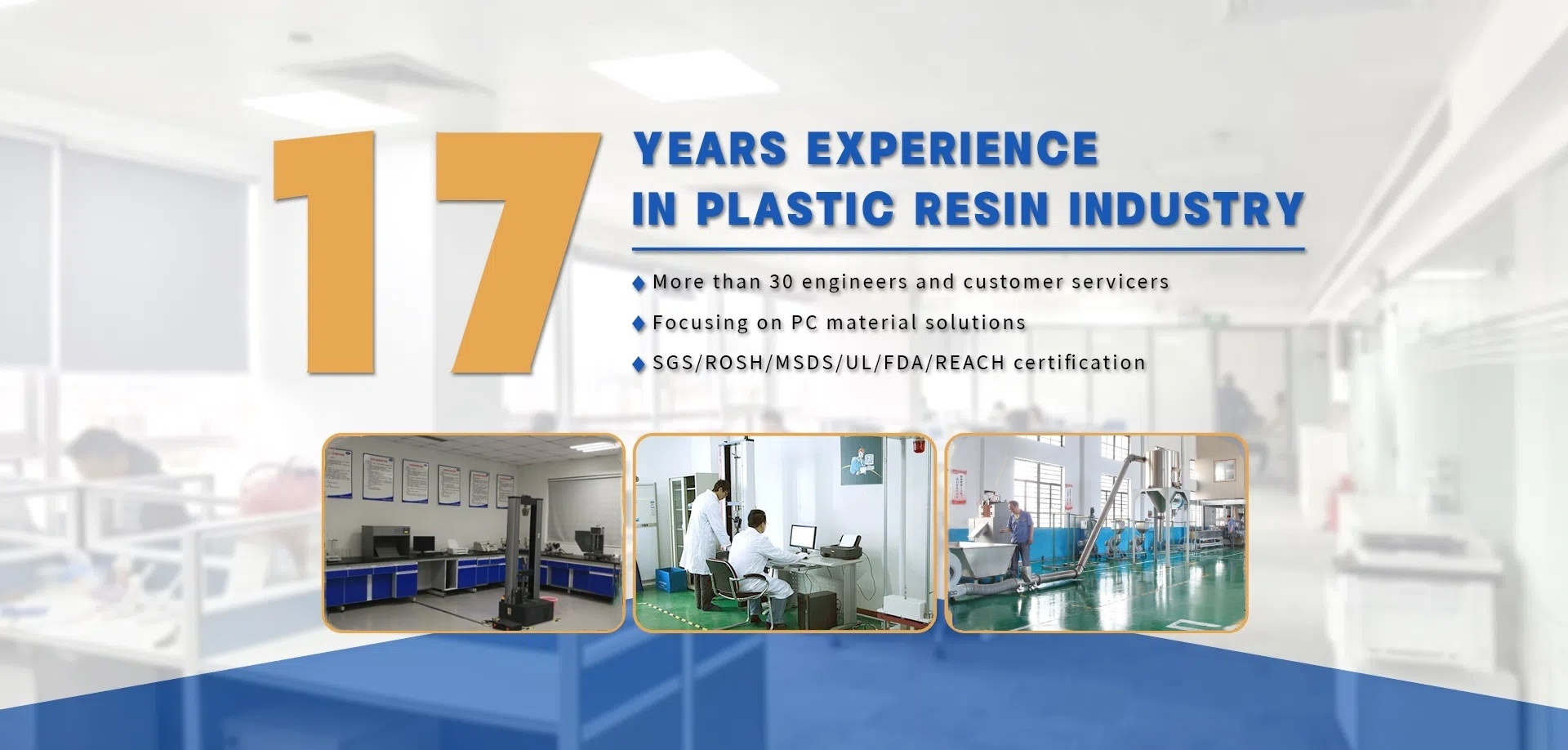 17

YEARS EXPERIENCE
IN PLASTIC RESIN INDUSTRY

♦ More than 30 engineers and customer servicers
♦ Focusing on PC material solutions
♦ SGS/ROSH/MSDS/UL/FDA/REACH certification